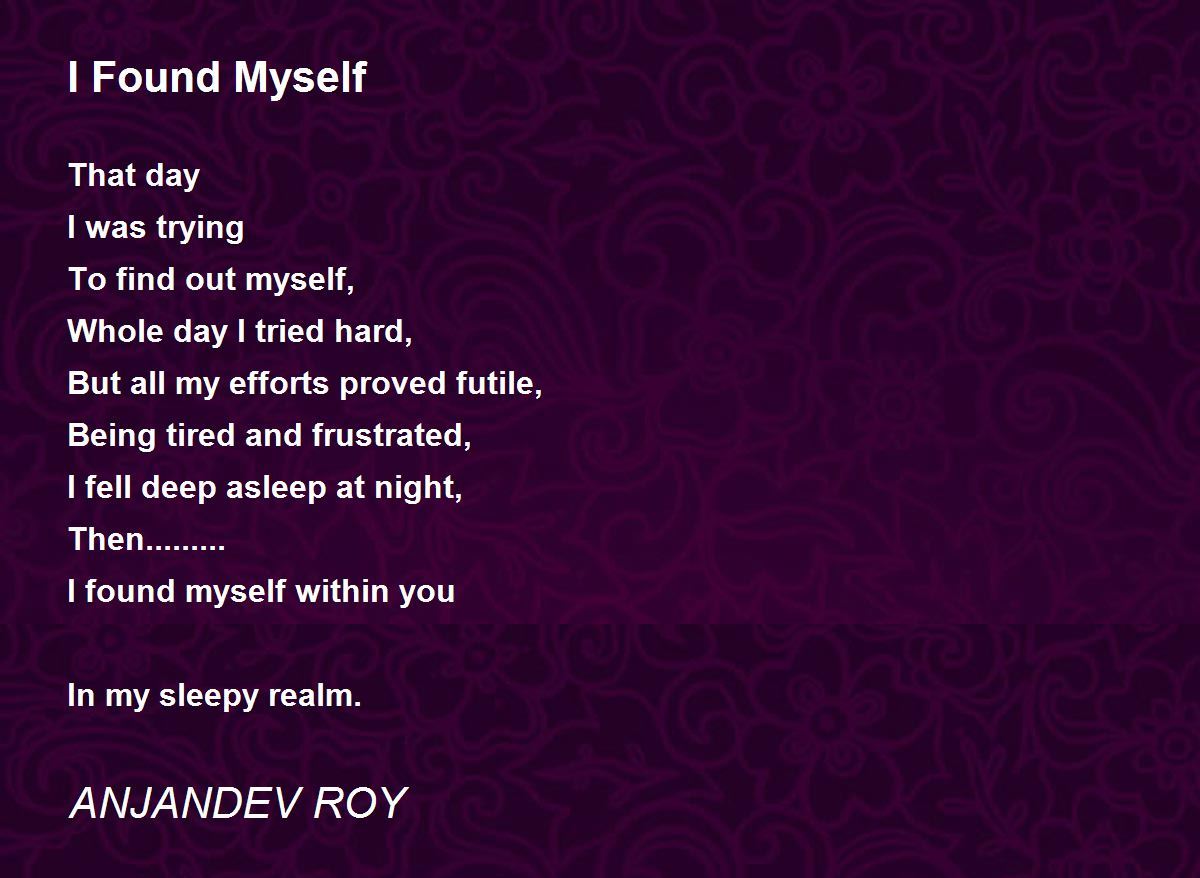 I Found Myself

That day
I was trying
To find out myself,
Whole day I tried hard,
But all my efforts proved futile,
Being tired and frustrated,
I fell deep asleep at night,
Then.........
I found myself within you

In my sleepy realm.

ANJANDEV ROY